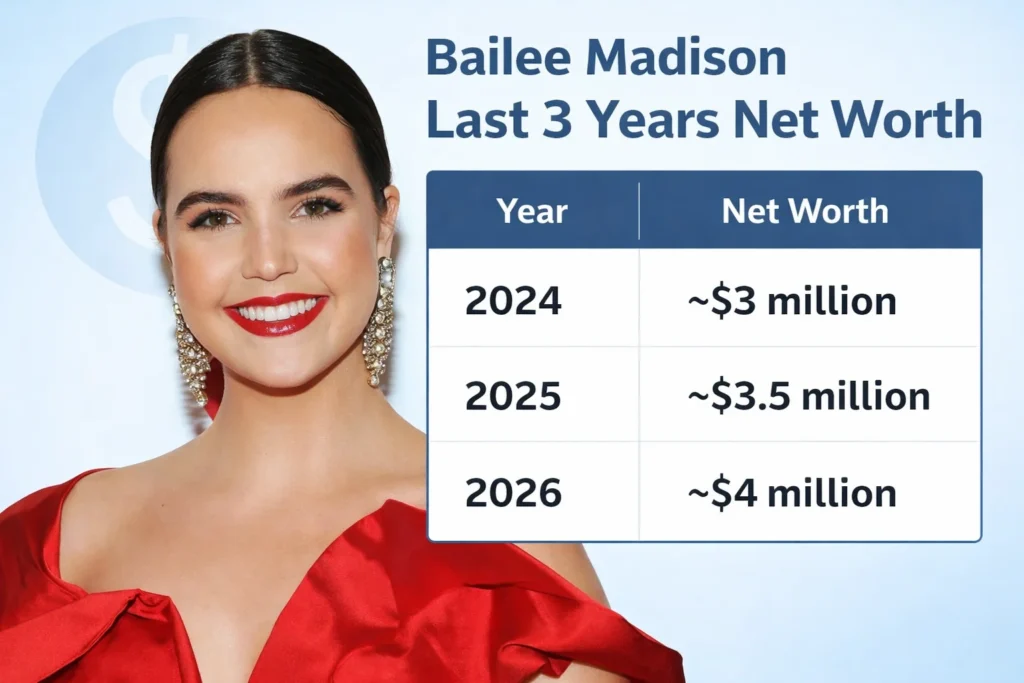 Bailee Madison
Last 3 Years Net Worth

| Year | Net Worth |
|---|---|
| 2024 | ~\$3 million |
| 2025 | ~\$3.5 million |
| 2026 | ~\$4 million |